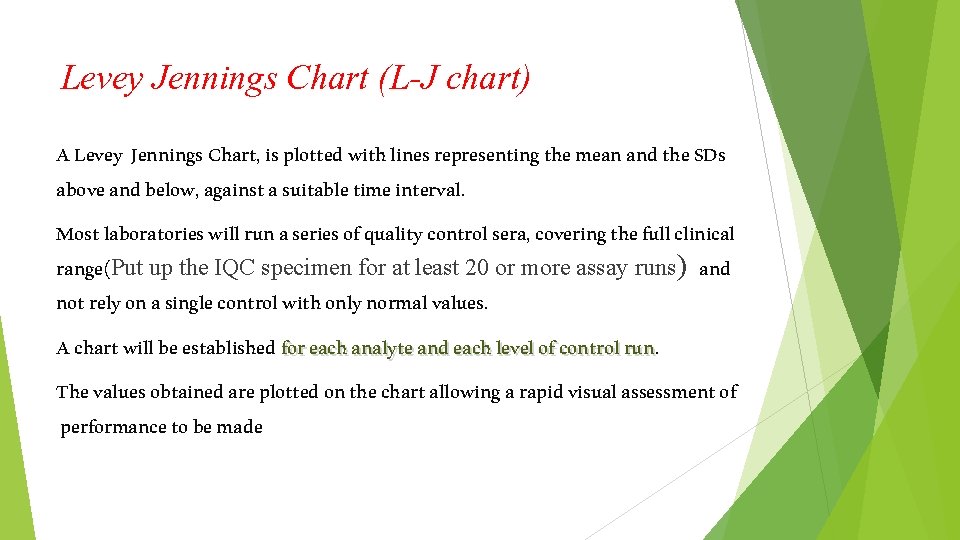 Levey Jennings Chart (L-J chart)

A Levey Jennings Chart, is plotted with lines representing the mean and the SDs above and below, against a suitable time interval.

Most laboratories will run a series of quality control sera, covering the full clinical range(Put up the IQC specimen for at least 20 or more assay runs) and not rely on a single control with only normal values.

A chart will be established for each analyte and each level of control run.

The values obtained are plotted on the chart allowing a rapid visual assessment of performance to be made